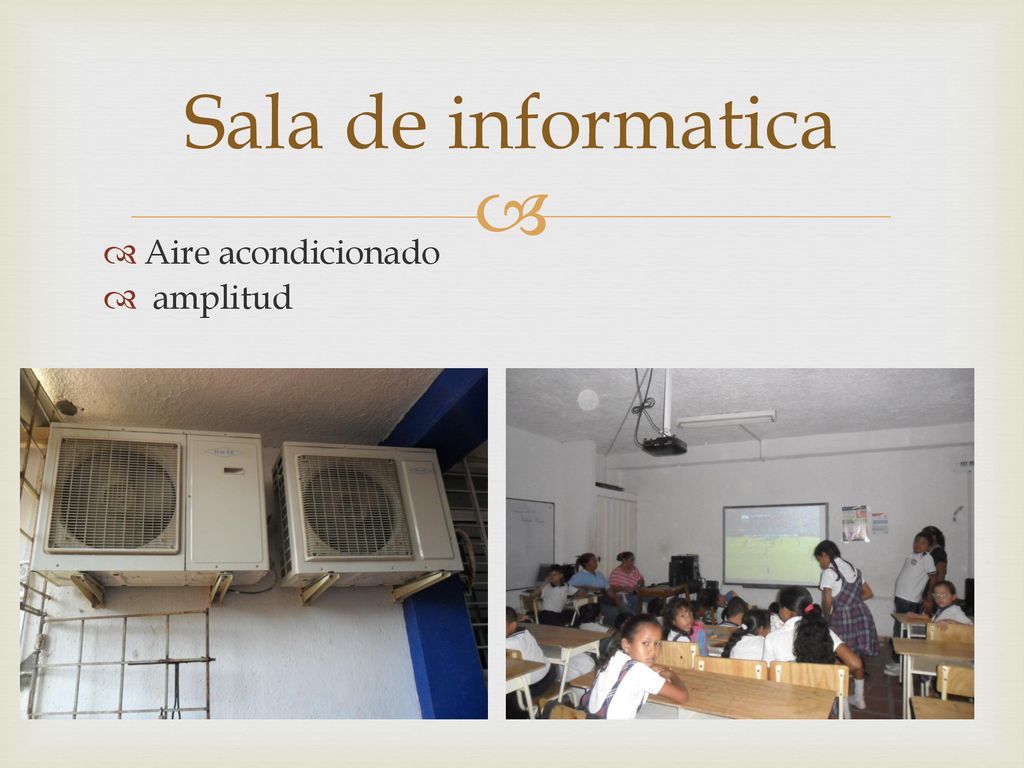 Sala de informatica

Aire acondicionado
amplitud